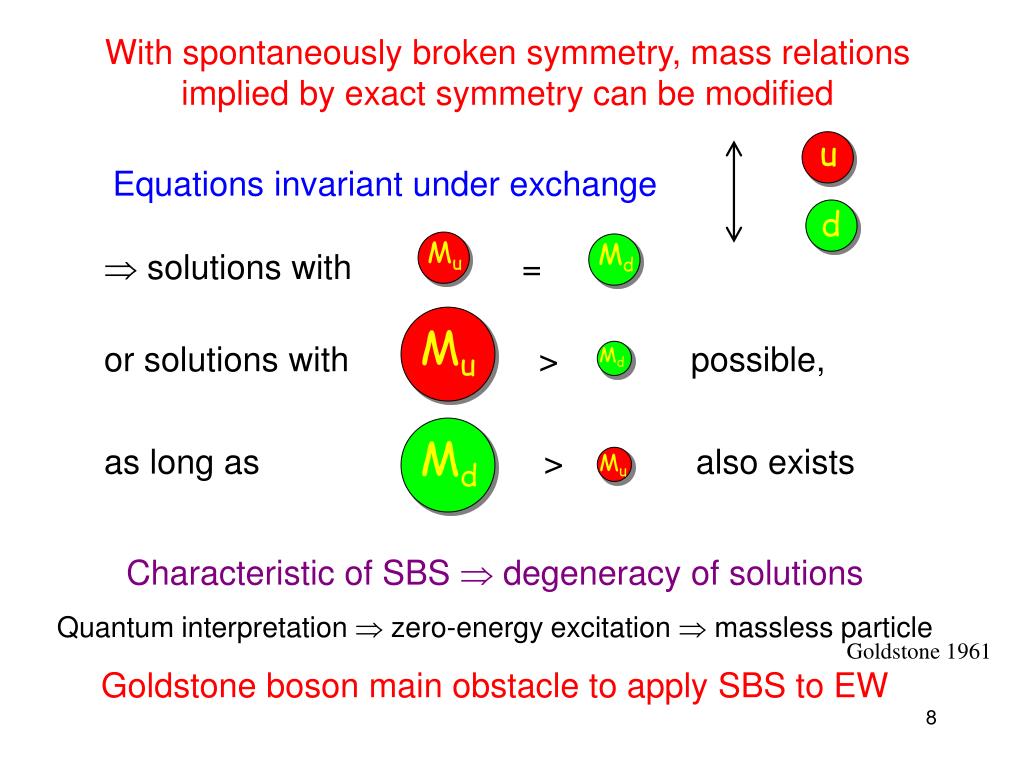 With spontaneously broken symmetry, mass relations implied by exact symmetry can be modified

Equations invariant under exchange

u

d

$\Rightarrow$ solutions with $M_u$ = $M_d$

or solutions with $M_u$ > $M_d$ possible,

as long as $M_d$ > $M_u$ also exists

Characteristic of SBS $\Rightarrow$ degeneracy of solutions

Quantum interpretation $\Rightarrow$ zero-energy excitation $\Rightarrow$ massless particle

Goldstone 1961

Goldstone boson main obstacle to apply SBS to EW

8